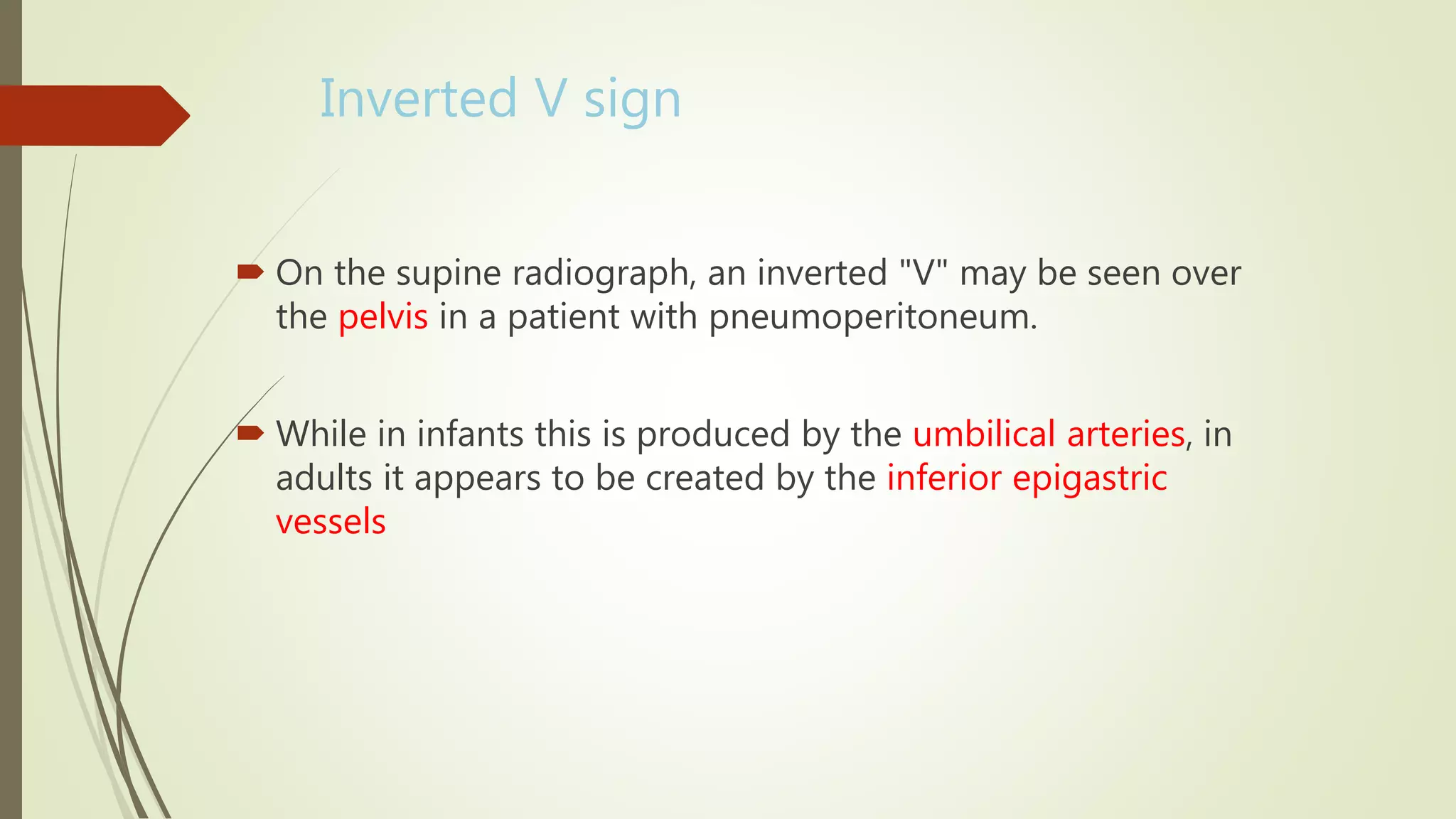 Inverted V sign

On the supine radiograph, an inverted "V" may be seen over the pelvis in a patient with pneumoperitoneum.

While in infants this is produced by the umbilical arteries, in adults it appears to be created by the inferior epigastric vessels